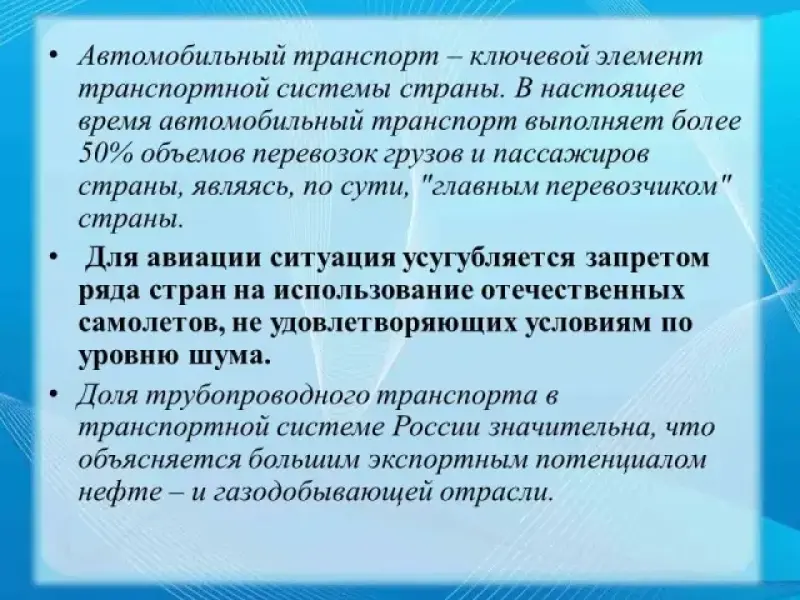 • Автомобильный транспорт – ключевой элемент транспортной системы страны. В настоящее время автомобильный транспорт выполняет более 50% объемов перевозок грузов и пассажиров страны, являясь, по сути, "главным перевозчиком" страны.

• Для авиации ситуация усугубляется запретом ряда стран на использование отечественных самолетов, не удовлетворяющих условиям по уровню шума.

• Доля трубопроводного транспорта в транспортной системе России значительна, что объясняется большим экспортным потенциалом нефте – и газодобывающей отрасли.